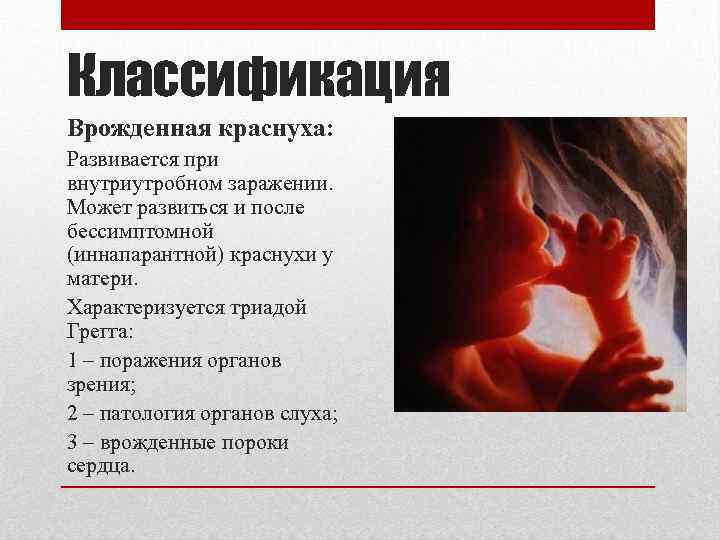 Классификация

Врожденная краснуха:

Развивается при внутриутробном заражении. Может развиться и после бессимптомной (иннапарантной) краснухи у матери.

Характеризуется триадой Грегга:

1 – поражения органов зрения;

2 – патология органов слуха;

3 – врожденные пороки сердца.